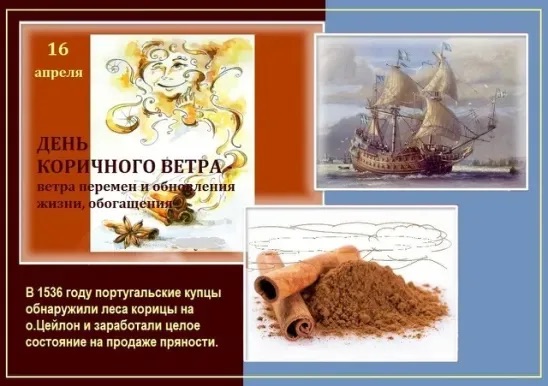 16 апреля

ДЕНЬ КОРИЧНОГО ВЕТРА,
ветра перемен и обновления жизни, обогащения

В 1536 году португальские купцы обнаружили леса корицы на о.Цейлон и заработали целое состояние на продаже пряности.